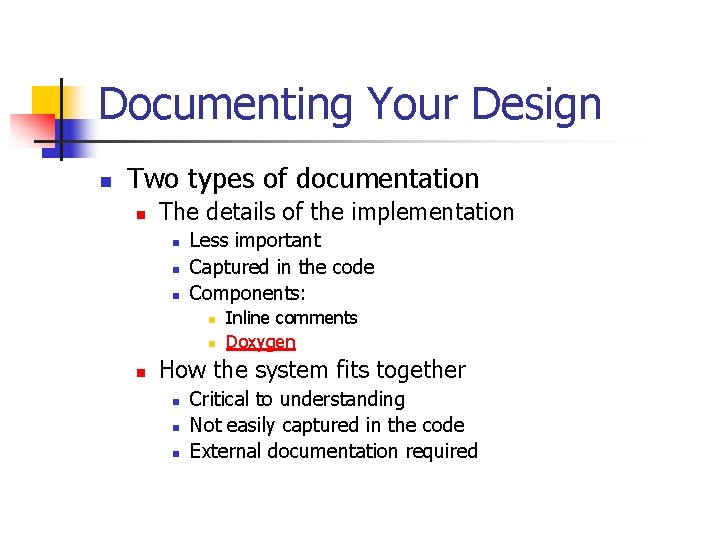 Documenting Your Design

- Two types of documentation
  - The details of the implementation
    - Less important
    - Captured in the code
    - Components:
      - Inline comments
      - Doxygen
  - How the system fits together
    - Critical to understanding
    - Not easily captured in the code
    - External documentation required